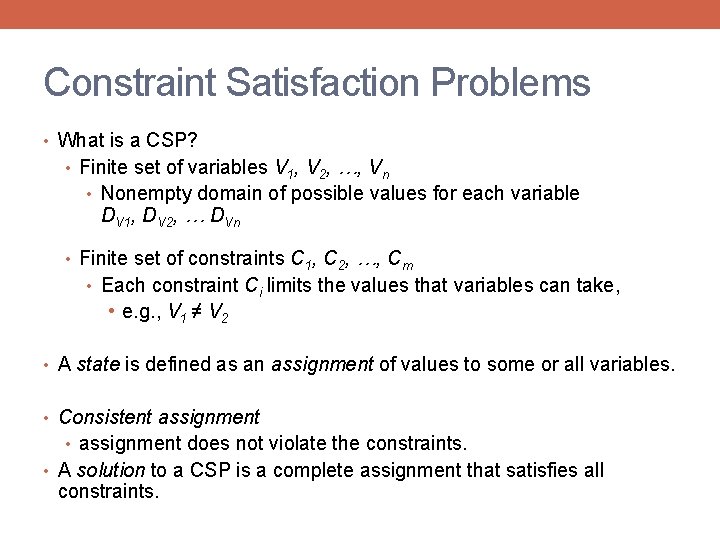 Constraint Satisfaction Problems

• What is a CSP?
  • Finite set of variables $V_1, V_2, \ldots, V_n$
    • Nonempty domain of possible values for each variable $D_{V1}, D_{V2}, \ldots D_{Vn}$
  • Finite set of constraints $C_1, C_2, \ldots, C_m$
    • Each constraint $C_i$ limits the values that variables can take,
      • e.g., $V_1 \neq V_2$

• A state is defined as an assignment of values to some or all variables.

• Consistent assignment
  • assignment does not violate the constraints.
• A solution to a CSP is a complete assignment that satisfies all constraints.